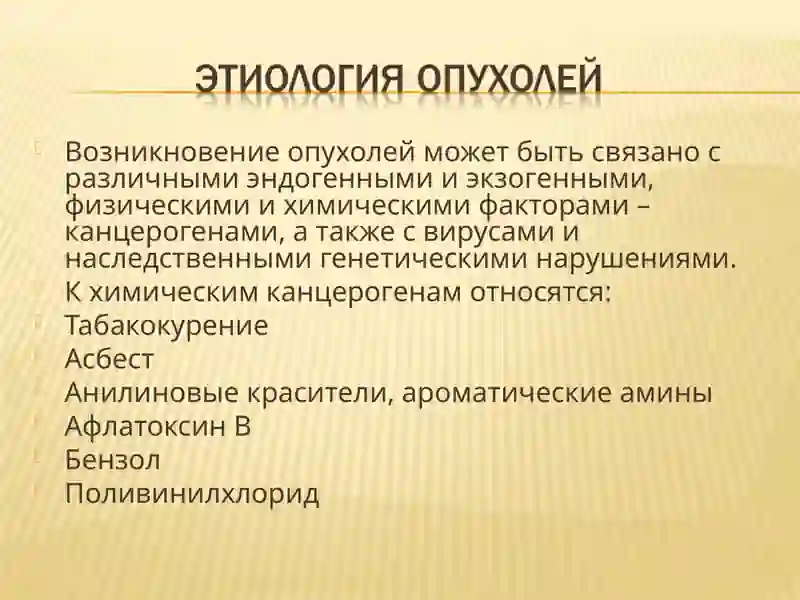 ЭТИОЛОГИЯ ОПУХОЛЕЙ

Возникновение опухолей может быть связано с различными эндогенными и экзогенными, физическими и химическими факторами – канцерогенами, а также с вирусами и наследственными генетическими нарушениями.

К химическим канцерогенам относятся:

Табакокурение

Асбест

Анилиновые красители, ароматические амины

Афлатоксин В

Бензол

Поливинилхлорид